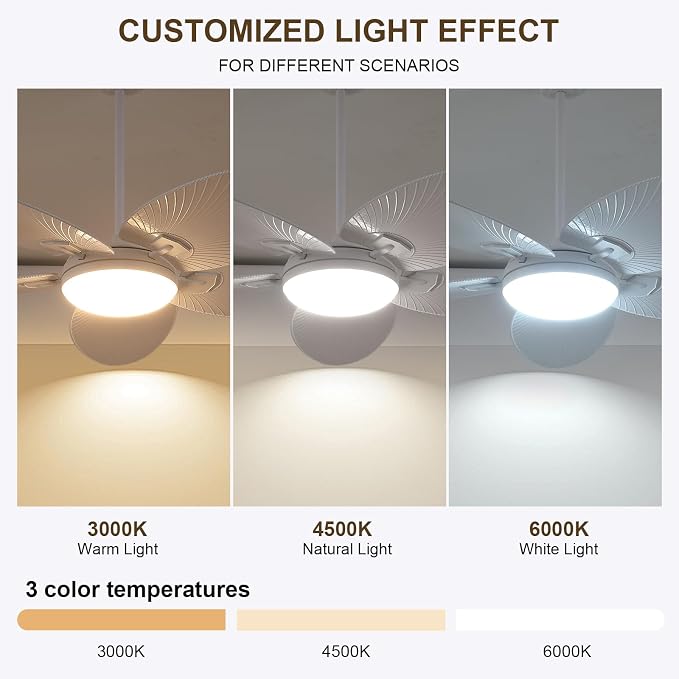 CUSTOMIZED LIGHT EFFECT
FOR DIFFERENT SCENARIOS

3000K
Warm Light

4500K
Natural Light

6000K
White Light

3 color temperatures

3000K

4500K

6000K